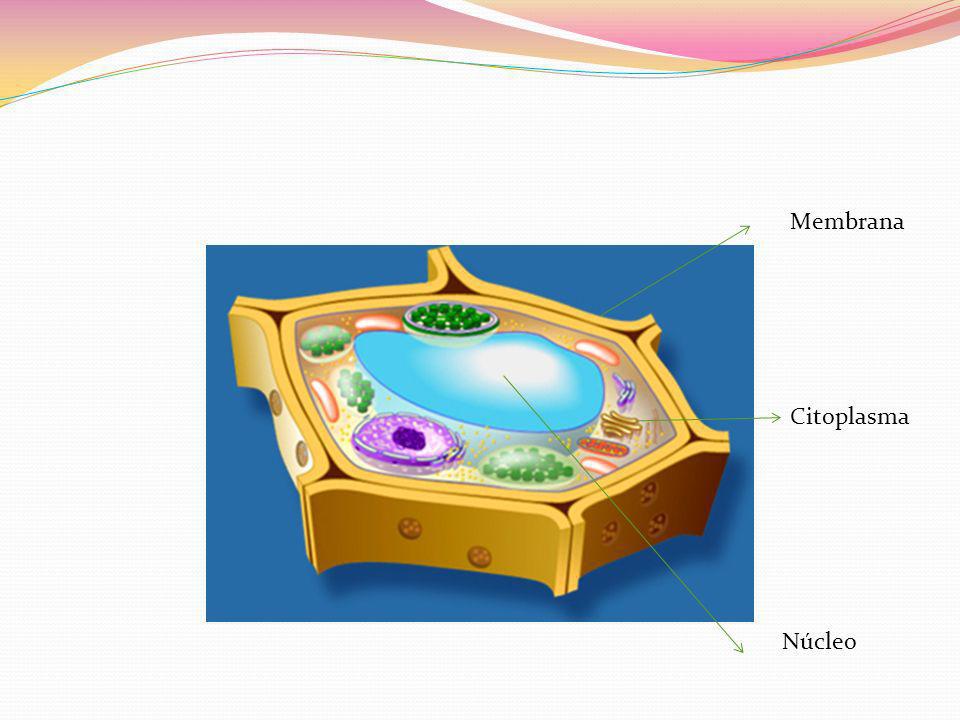 Membrana

Citoplasma

Núcleo